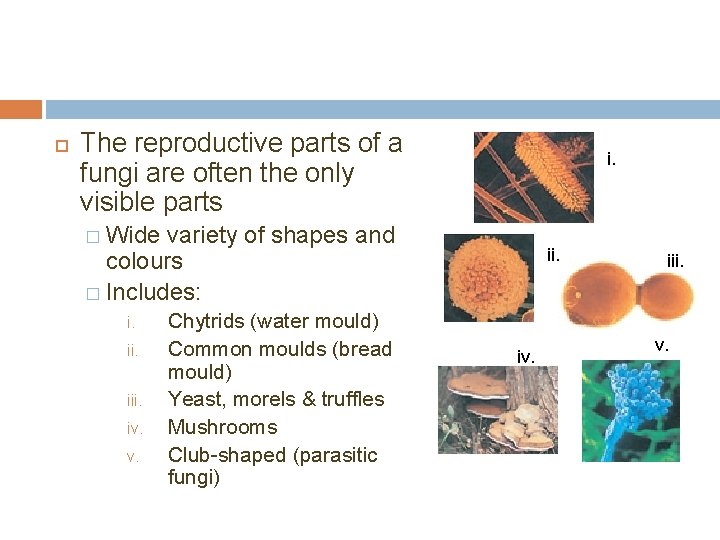 The reproductive parts of a fungi are often the only visible parts

Wide variety of shapes and colours

Includes:

i. Chytrids (water mould)

ii. Common moulds (bread mould)

iii. Yeast, morels & truffles

iv. Mushrooms

v. Club-shaped (parasitic fungi)

i.

ii.

iii.

iv.

v.